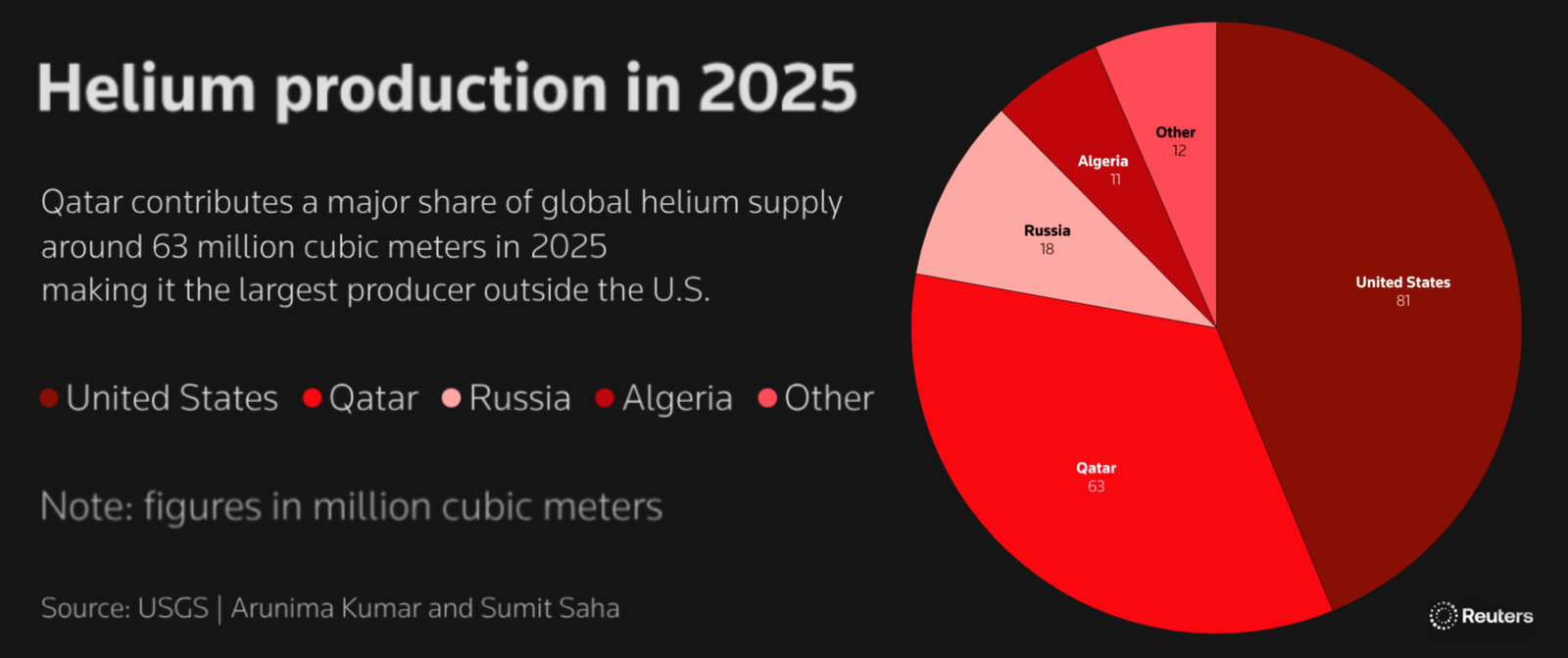 Helium production in 2025

Qatar contributes a major share of global helium supply around 63 million cubic meters in 2025 making it the largest producer outside the U.S.

United States Qatar Russia Algeria Other

Note: figures in million cubic meters

Source: USGS | Arunima Kumar and Sumit Saha

Other
12

Algeria
11

Russia
18

United States
81

Qatar
63

Reuters